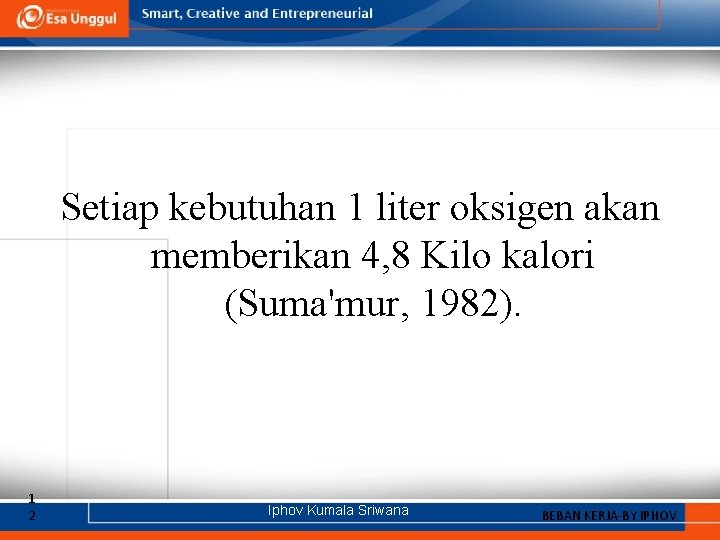 Esa Unggul

Smart, Creative and Entrepreneurial

Setiap kebutuhan 1 liter oksigen akan memberikan 4,8 Kilo kalori (Suma'mur, 1982).

12

Iphov Kumala Sriwana

BEBAN KERJA-BY IPHOV